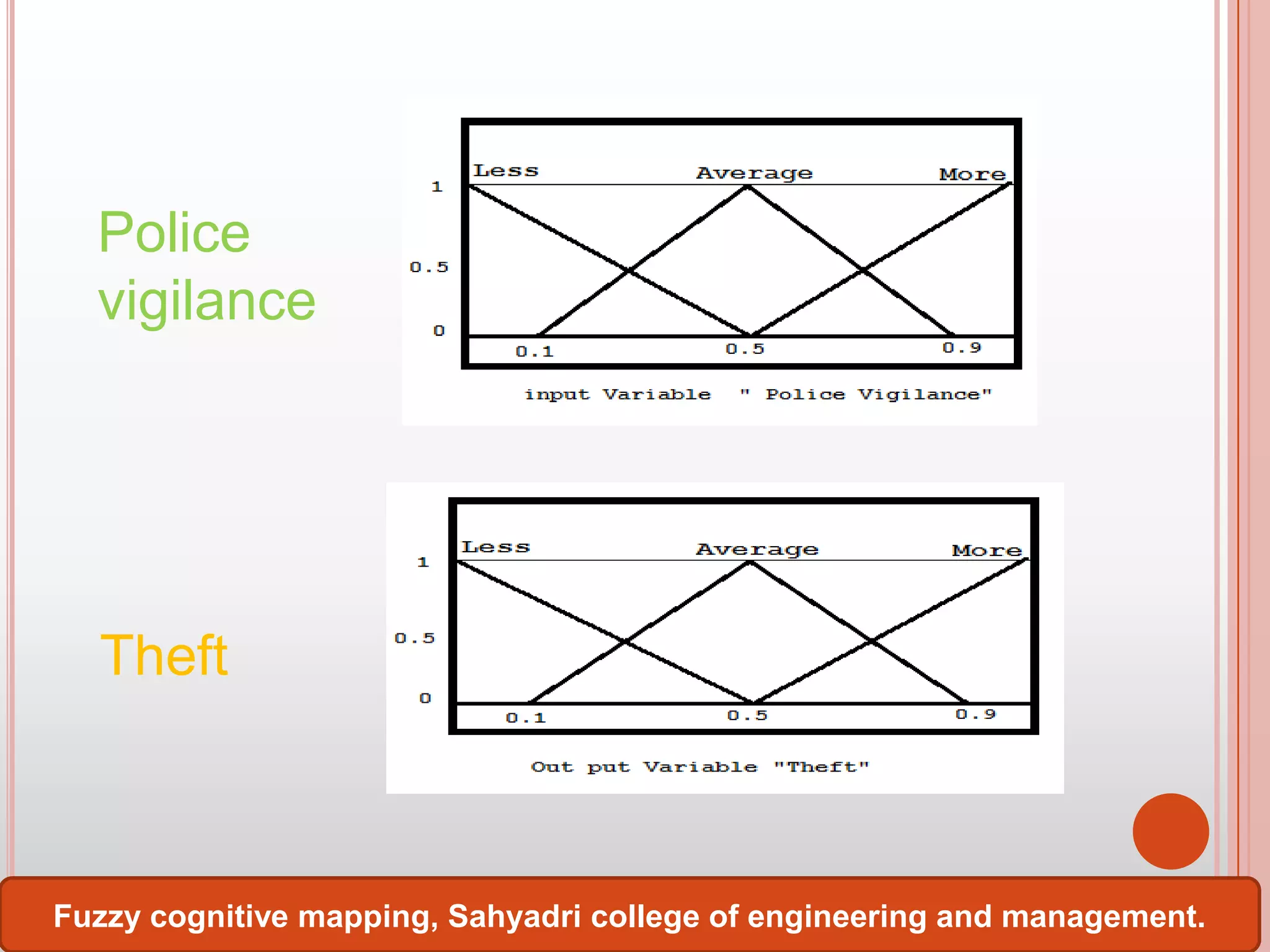 Police vigilance

Less
Average
More
1
0.5
0
0.1
0.5
0.9
input Variable " Police Vigilance"

Theft

Less
Average
More
1
0.5
0
0.1
0.5
0.9
Out put Variable "Theft"

Fuzzy cognitive mapping, Sahyadri college of engineering and management.